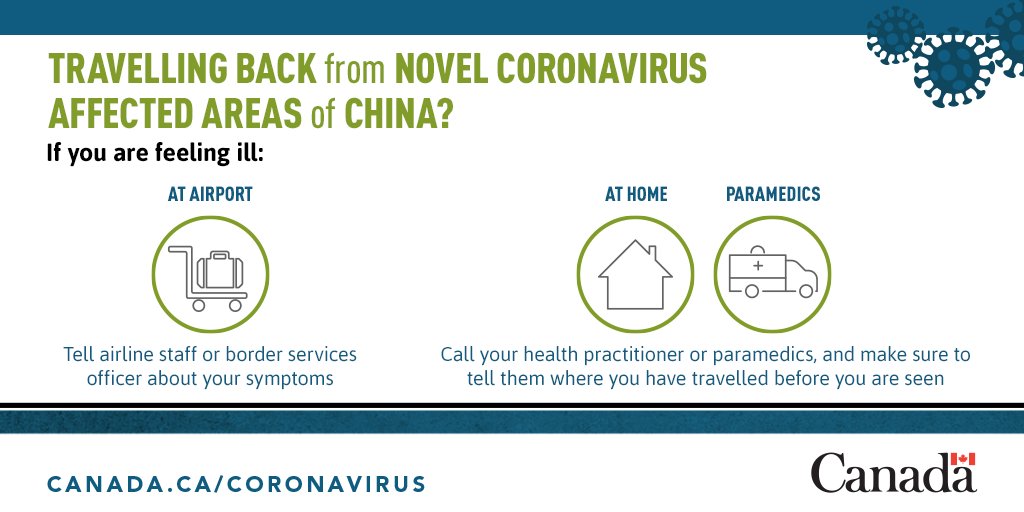 TRAVELLING BACK from NOVEL CORONAVIRUS AFFECTED AREAS of CHINA?

If you are feeling ill:

AT AIRPORT

Tell airline staff or border services officer about your symptoms

AT HOME

PARAMEDICS

Call your health practitioner or paramedics, and make sure to tell them where you have travelled before you are seen

CANADA.CA/CORONAVIRUS

Canada